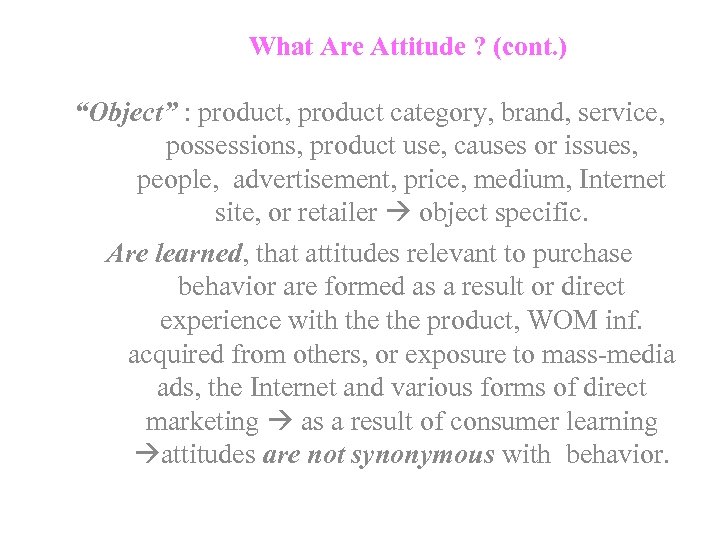 What Are Attitude ? (cont.)

“Object” : product, product category, brand, service, possessions, product use, causes or issues, people, advertisement, price, medium, Internet site, or retailer → object specific.

Are learned, that attitudes relevant to purchase behavior are formed as a result or direct experience with the the product, WOM inf. acquired from others, or exposure to mass-media ads, the Internet and various forms of direct marketing → as a result of consumer learning →attitudes are not synonymous with behavior.